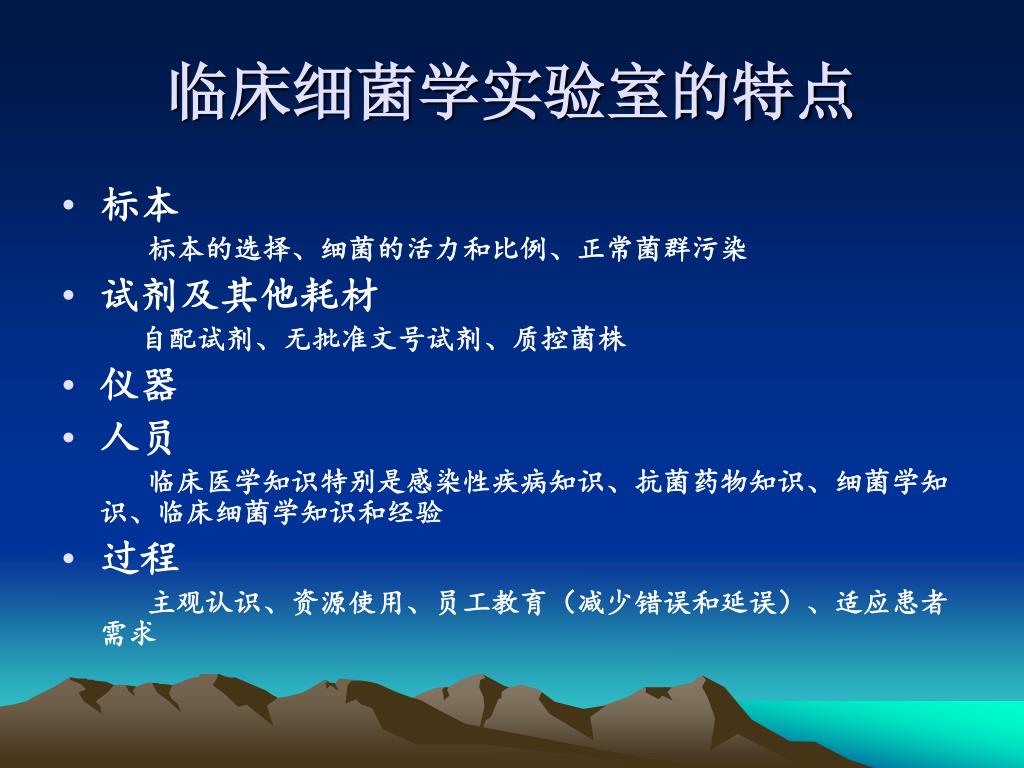 临床细菌学实验室的特点

• 标本

标本的选择、细菌的活力和比例、正常菌群污染

• 试剂及其他耗材

自配试剂、无批准文号试剂、质控菌株

• 仪器

• 人员

临床医学知识特别是感染性疾病知识、抗菌药物知识、细菌学知识、临床细菌学知识和经验

• 过程

主观认识、资源使用、员工教育（减少错误和延误）、适应患者需求